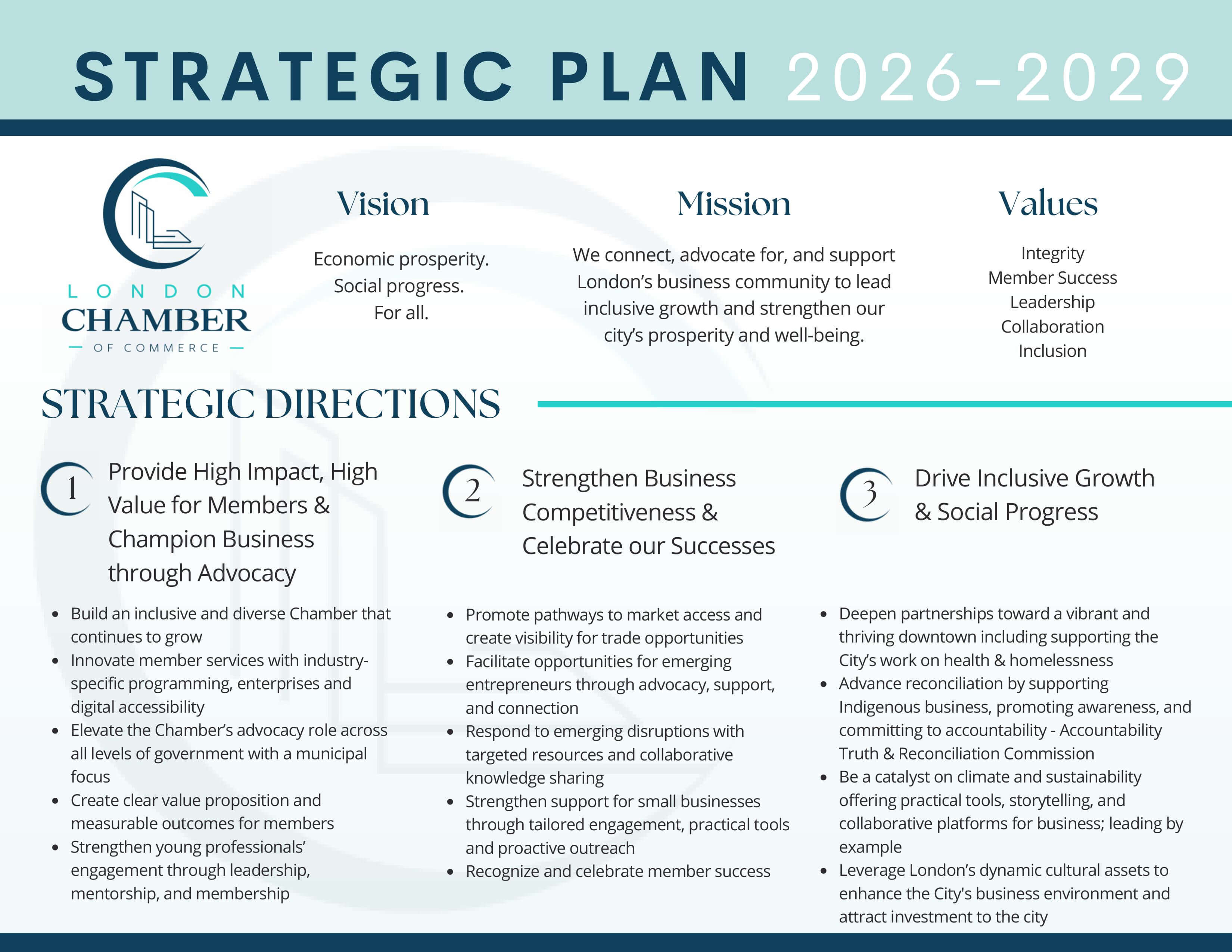 STRATEGIC PLAN 2026-2029

LONDON CHAMBER — OF COMMERCE —

Vision

Economic prosperity.
Social progress.
For all.

Mission

We connect, advocate for, and support London's business community to lead inclusive growth and strengthen our city's prosperity and well-being.

Values

Integrity
Member Success
Leadership
Collaboration
Inclusion

STRATEGIC DIRECTIONS

1 Provide High Impact, High Value for Members & Champion Business through Advocacy

- Build an inclusive and diverse Chamber that continues to grow
- Innovate member services with industry-specific programming, enterprises and digital accessibility
- Elevate the Chamber's advocacy role across all levels of government with a municipal focus
- Create clear value proposition and measurable outcomes for members
- Strengthen young professionals' engagement through leadership, mentorship, and membership

2 Strengthen Business Competitiveness & Celebrate our Successes

- Promote pathways to market access and create visibility for trade opportunities
- Facilitate opportunities for emerging entrepreneurs through advocacy, support, and connection
- Respond to emerging disruptions with targeted resources and collaborative knowledge sharing
- Strengthen support for small businesses through tailored engagement, practical tools and proactive outreach
- Recognize and celebrate member success

3 Drive Inclusive Growth & Social Progress

- Deepen partnerships toward a vibrant and thriving downtown including supporting the City's work on health & homelessness
- Advance reconciliation by supporting Indigenous business, promoting awareness, and committing to accountability - Accountability Truth & Reconciliation Commission
- Be a catalyst on climate and sustainability offering practical tools, storytelling, and collaborative platforms for business; leading by example
- Leverage London's dynamic cultural assets to enhance the City's business environment and attract investment to the city